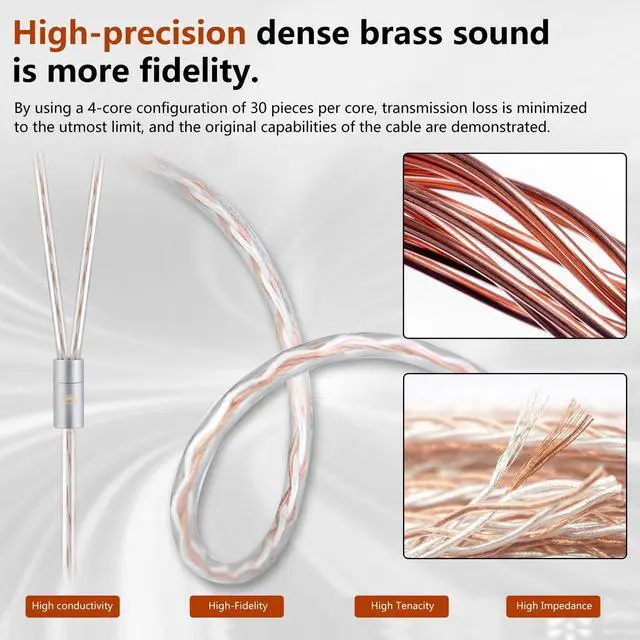 High-precision dense brass sound is more fidelity.

By using a 4-core configuration of 30 pieces per core, transmission loss is minimized to the utmost limit, and the original capabilities of the cable are demonstrated.

High conductivity

High-Fidelity

High Tenacity

High Impedance